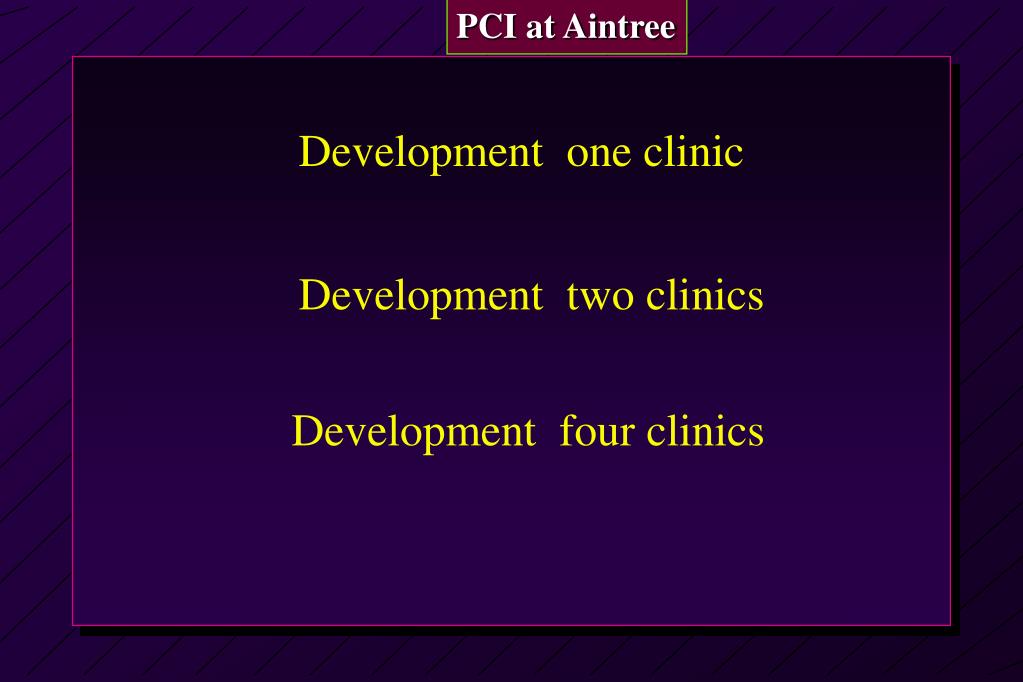 PCI at Aintree

Development one clinic

Development two clinics

Development four clinics